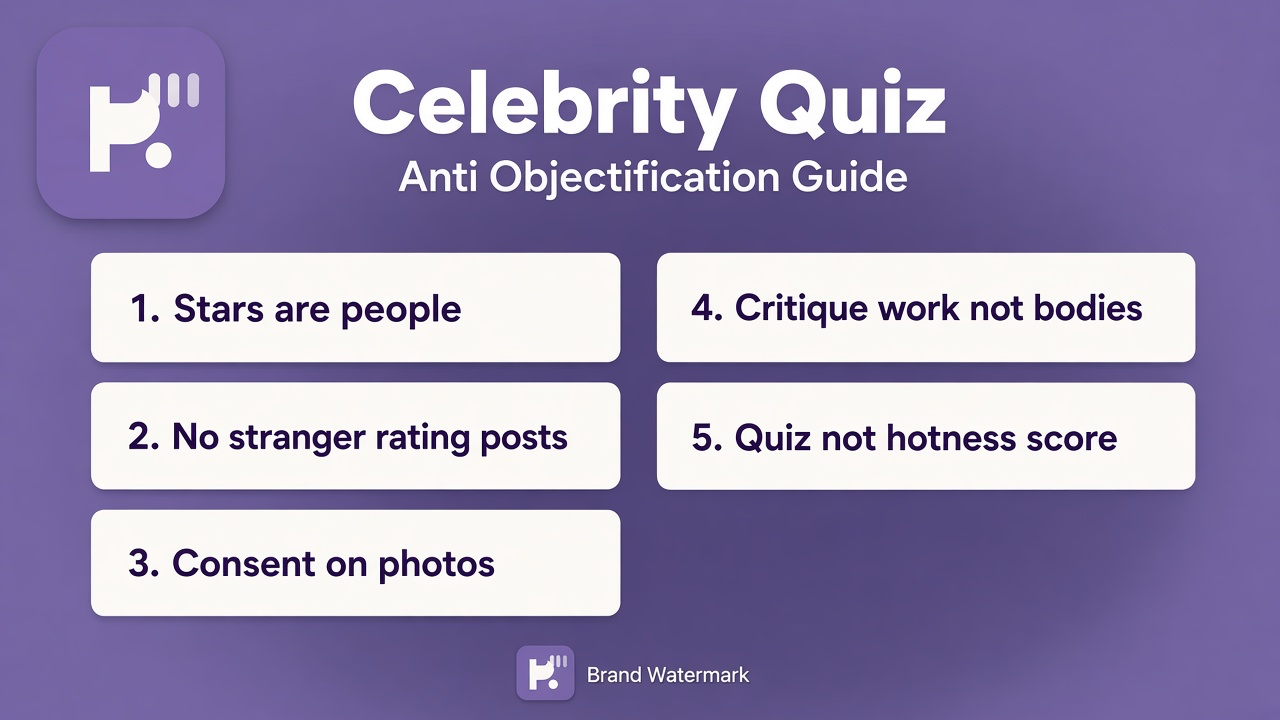 Celebrity Quiz

Anti Objectification Guide

1. Stars are people

2. No stranger rating posts

3. Consent on photos

4. Critique work not bodies

5. Quiz not hotness score

Brand Watermark